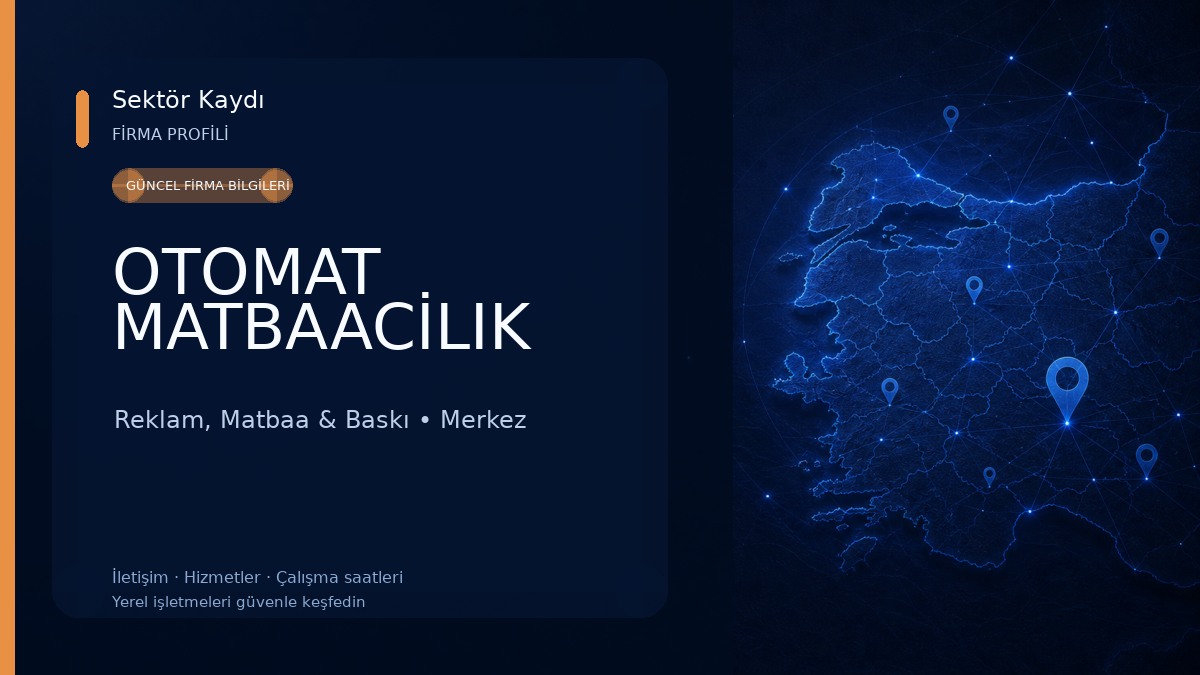 Sektör Kaydı
FİRMA PROFİLİ

GÜNCEL FİRMA BİLGİLERİ

OTOMAT MATBAACİLIK

Reklam, Matbaa & Baskı • Merkez

İletişim · Hizmetler · Çalışma saatleri
Yerel işletmeleri güvenle keşfedin